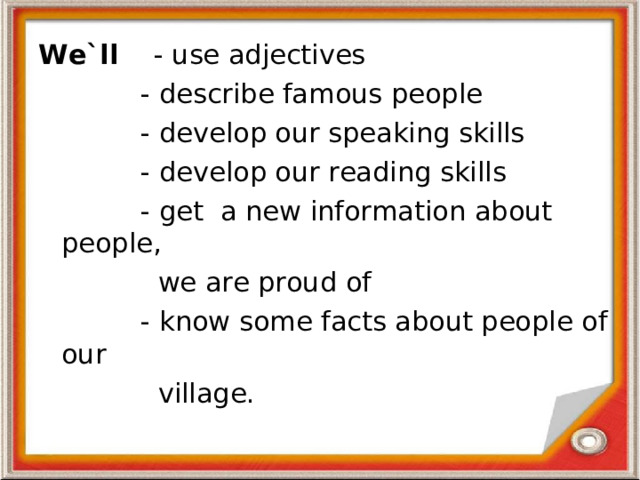 We`ll - use adjectives
- describe famous people
- develop our speaking skills
- develop our reading skills
- get a new information about people,
we are proud of
- know some facts about people of our
village.